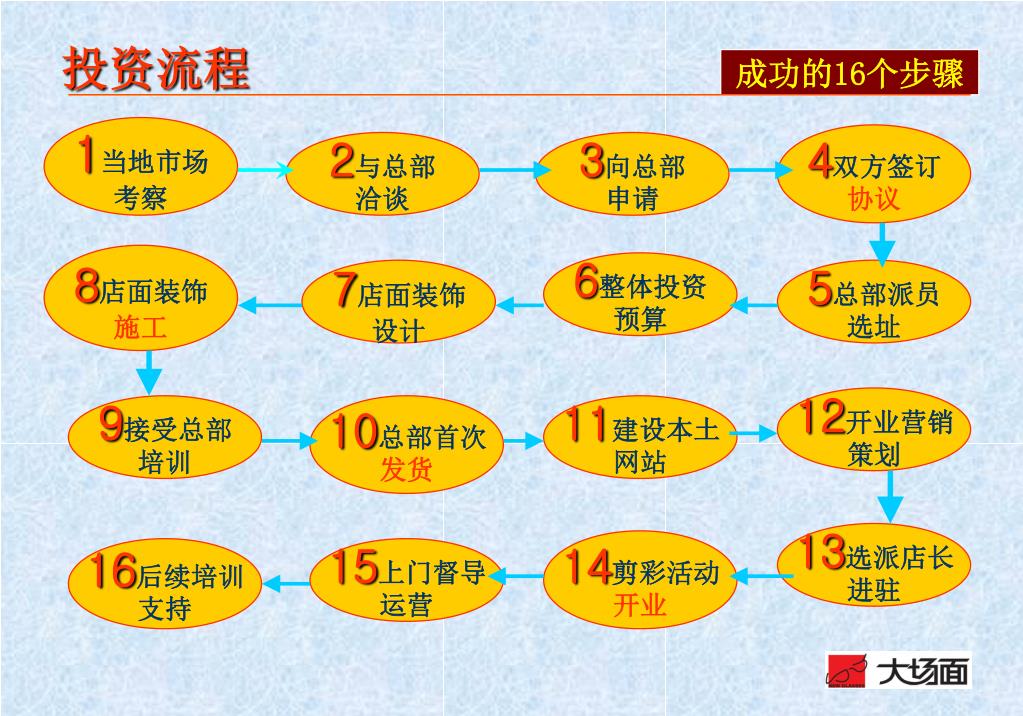 投资流程

成功的16个步骤

1当地市场考察

2与总部洽谈

3向总部申请

4双方签订协议

5总部派员选址

6整体投资预算

7店面装饰设计

8店面装饰施工

9接受总部培训

10总部首次发货

11建设本土网站

12开业营销策划

13选派店长进驻

14剪彩活动开业

15上门督导运营

16后续培训支持

大场面